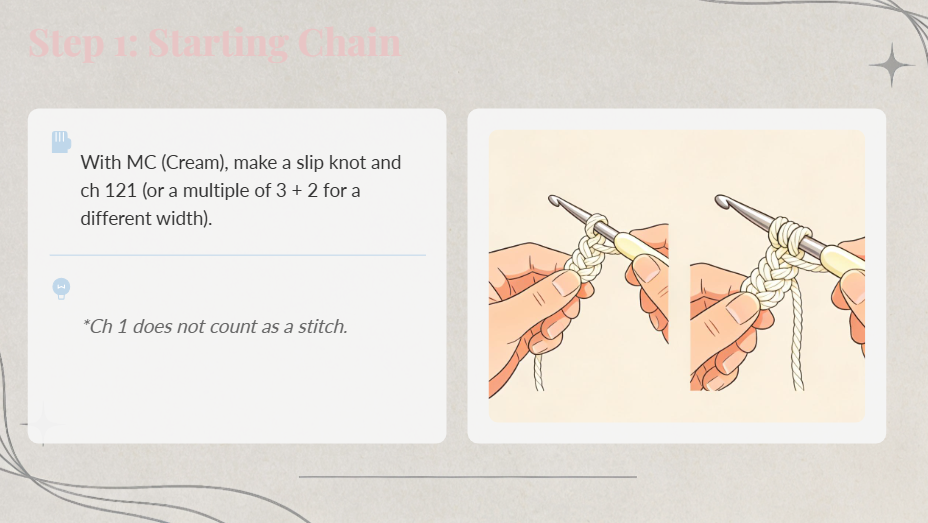 Step 1: Starting Chain

With MC (Cream), make a slip knot and ch 121 (or a multiple of 3 + 2 for a different width).

*Ch 1 does not count as a stitch.